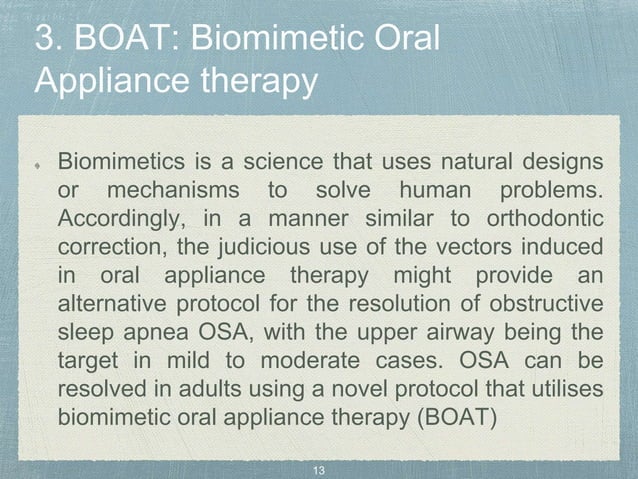 3. BOAT: Biomimetic Oral Appliance therapy

Biomimetics is a science that uses natural designs or mechanisms to solve human problems. Accordingly, in a manner similar to orthodontic correction, the judicious use of the vectors induced in oral appliance therapy might provide an alternative protocol for the resolution of obstructive sleep apnea OSA, with the upper airway being the target in mild to moderate cases. OSA can be resolved in adults using a novel protocol that utilises biomimetic oral appliance therapy (BOAT)

13